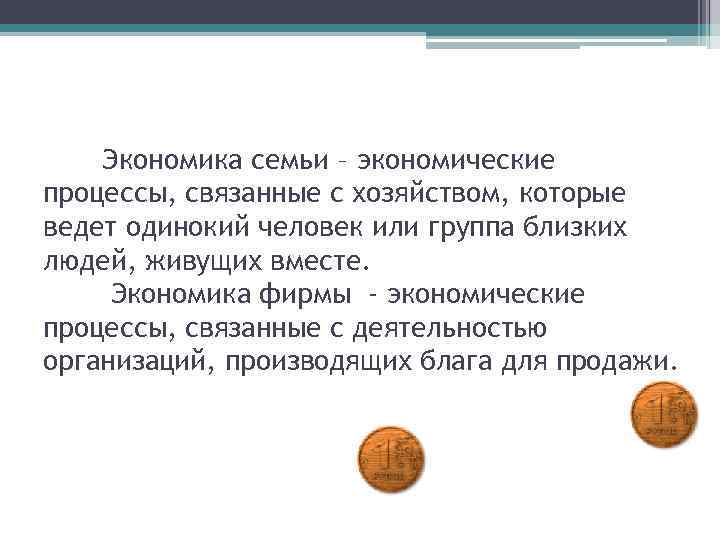 Экономика семьи – экономические процессы, связанные с хозяйством, которые ведет одинокий человек или группа близких людей, живущих вместе.

Экономика фирмы - экономические процессы, связанные с деятельностью организаций, производящих блага для продажи.